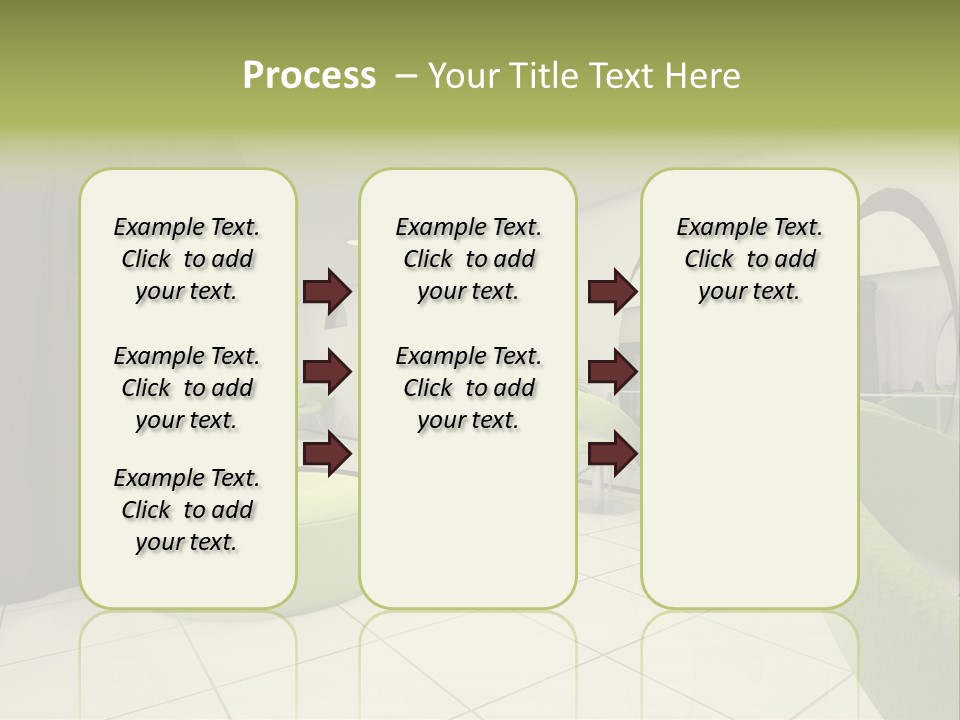 Process – Your Title Text Here

Example Text. Click to add your text.

Example Text. Click to add your text.

Example Text. Click to add your text.

Example Text. Click to add your text.

Example Text. Click to add your text.

Example Text. Click to add your text.